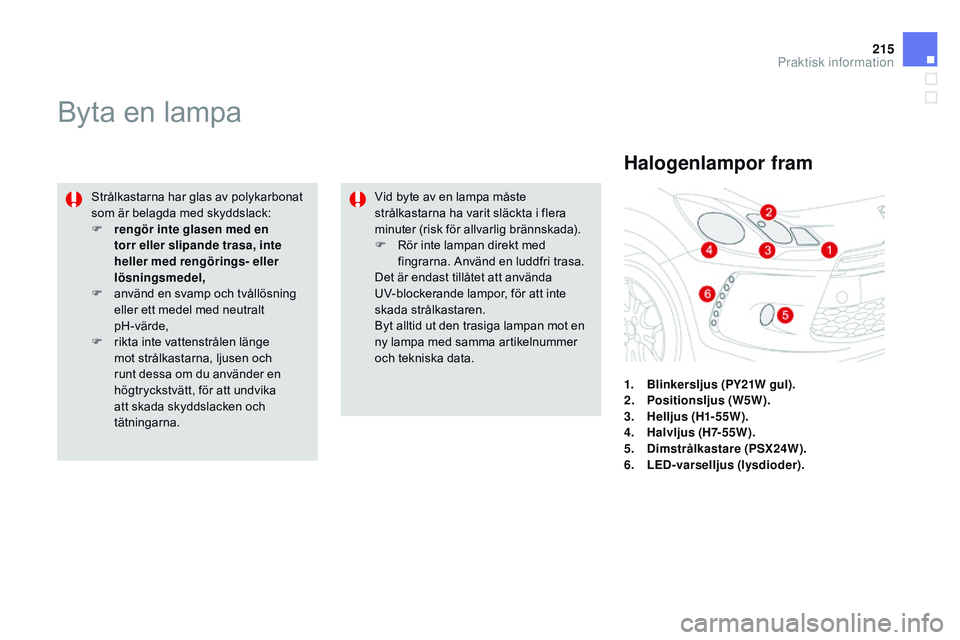 215
Praktisk information

Byta en lampa

Strålkastarna har glas av polykarbonat som är belagda med skyddslack:
 rengör inte glasen med en torr eller slipande trasa, inte heller med rengörings- eller lösningsmedel,
 använd en svamp och tvållösning eller ett medel med neutralt pH-värde,
 rikta inte vattenstrålen länge mot strålkastarna, ljusen och runt dessa om du använder en högtryckstvätt, för att undvika att skada skyddslacken och tätningarna.

Vid byte av en lampa måste strålkastarna ha varit släckta i flera minuter (risk för allvarlig brännskada).
 Rör inte lampan direkt med fingrarna. Använd en luddfri trasa.
Det är endast tillåtet att använda UV-blockerande lampor, för att inte skada strålkastaren.
Byt alltid ut den trasiga lampan mot en ny lampa med samma artikelnummer och tekniska data.

Halogenlampor fram

2
4
3
1
6
5

1. Blinkersljus (PY21W gul).
2. Positionsljus (W5W).
3. Helljus (H1-55W).
4. Halvljus (H7-55W).
5. Dimstrålkastare (PSX24W).
6. LED-varselljus (lysdioder).

carmanualsonline.info